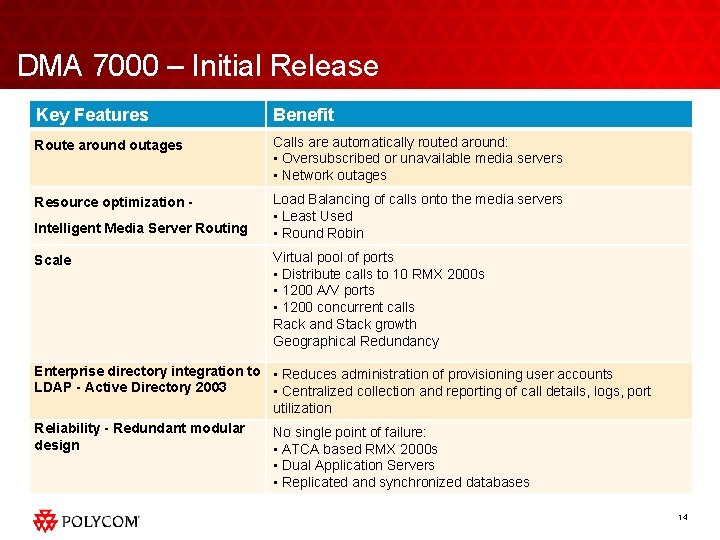 DMA 7000 – Initial Release

| Key Features | Benefit |
|---|---|
| Route around outages | Calls are automatically routed around: ▪ Oversubscribed or unavailable media servers ▪ Network outages |
| Resource optimization - Intelligent Media Server Routing | Load Balancing of calls onto the media servers ▪ Least Used ▪ Round Robin |
| Scale | Virtual pool of ports ▪ Distribute calls to 10 RMX 2000s ▪ 1200 A/V ports ▪ 1200 concurrent calls Rack and Stack growth Geographical Redundancy |
| Enterprise directory integration to LDAP - Active Directory 2003 | ▪ Reduces administration of provisioning user accounts ▪ Centralized collection and reporting of call details, logs, port utilization |
| Reliability - Redundant modular design | No single point of failure: ▪ ATCA based RMX 2000s ▪ Dual Application Servers ▪ Replicated and synchronized databases |

POLYCOM

14